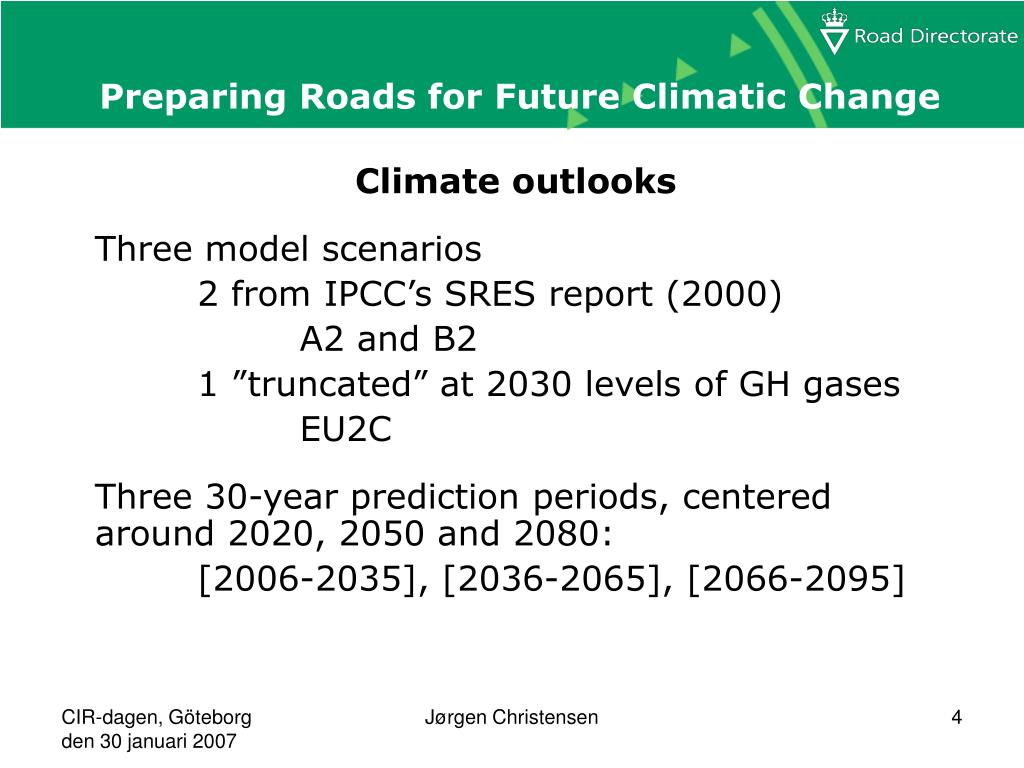 Road Directorate

Preparing Roads for Future Climatic Change

Climate outlooks

Three model scenarios
2 from IPCC’s SRES report (2000)
A2 and B2
1 ”truncated” at 2030 levels of GH gases
EU2C

Three 30-year prediction periods, centered around 2020, 2050 and 2080:
[2006-2035], [2036-2065], [2066-2095]

CIR-dagen, Göteborg
den 30 januari 2007

Jørgen Christensen

4